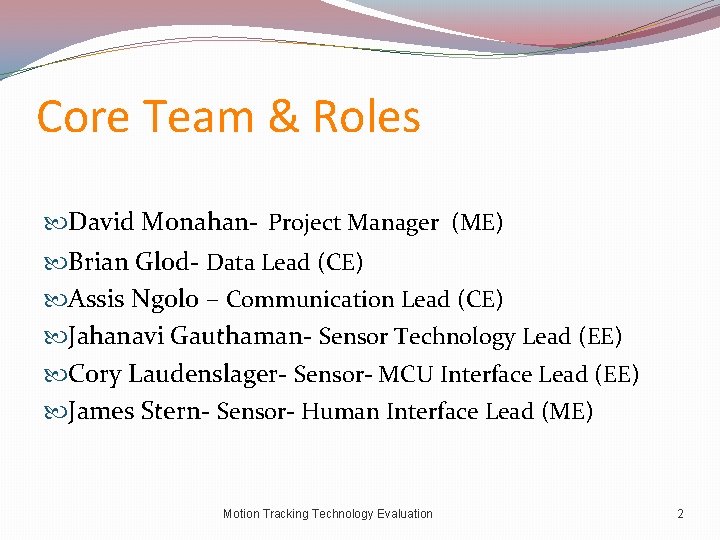 Core Team & Roles

David Monahan- Project Manager (ME)
Brian Glod- Data Lead (CE)
Assis Ngolo – Communication Lead (CE)
Jahanavi Gauthaman- Sensor Technology Lead (EE)
Cory Laudenslager- Sensor- MCU Interface Lead (EE)
James Stern- Sensor- Human Interface Lead (ME)

Motion Tracking Technology Evaluation

2